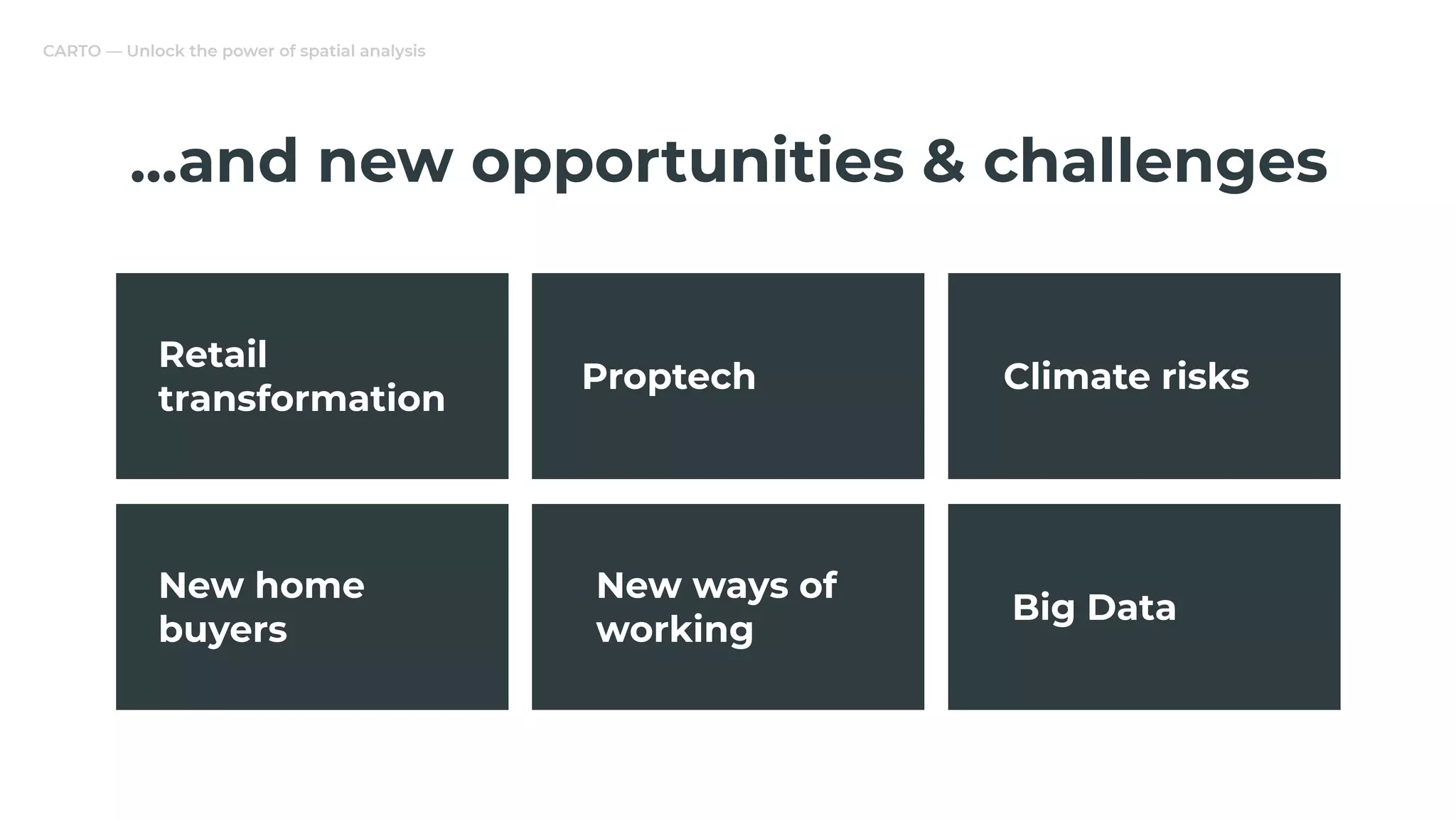 CARTO — Unlock the power of spatial analysis

...and new opportunities & challenges

Retail transformation

Proptech

Climate risks

New home buyers

New ways of working

Big Data